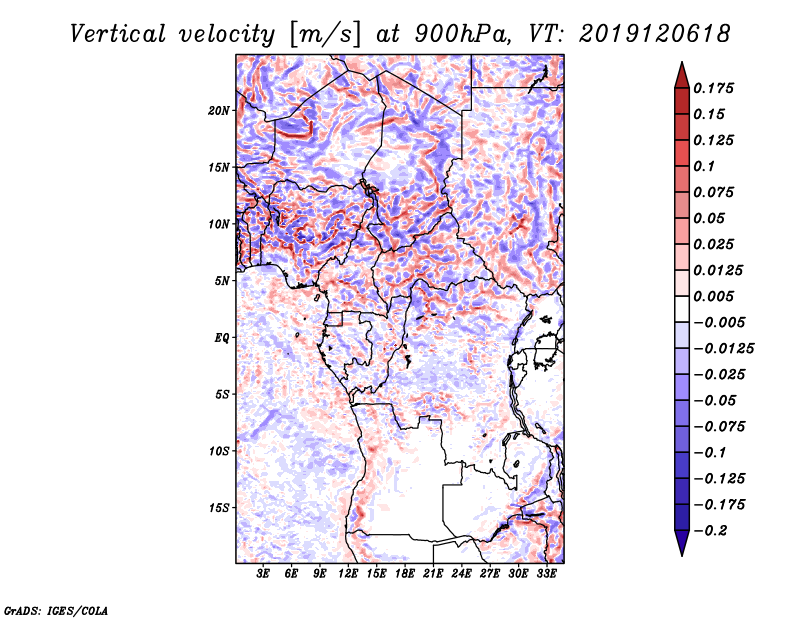 Vertical velocity [m/s] at 900hPa, VT: 2019120618

20N
15N
10N
5N
EQ
5S
10S
15S

3E 6E 9E 12E 15E 18E 21E 24E 27E 30E 33E

0.175
0.15
0.125
0.1
0.075
0.05
0.025
0.0125
0.005
−0.005
−0.0125
−0.025
−0.05
−0.075
−0.1
−0.125
−0.175
−0.2

GrADS: IGES/COLA